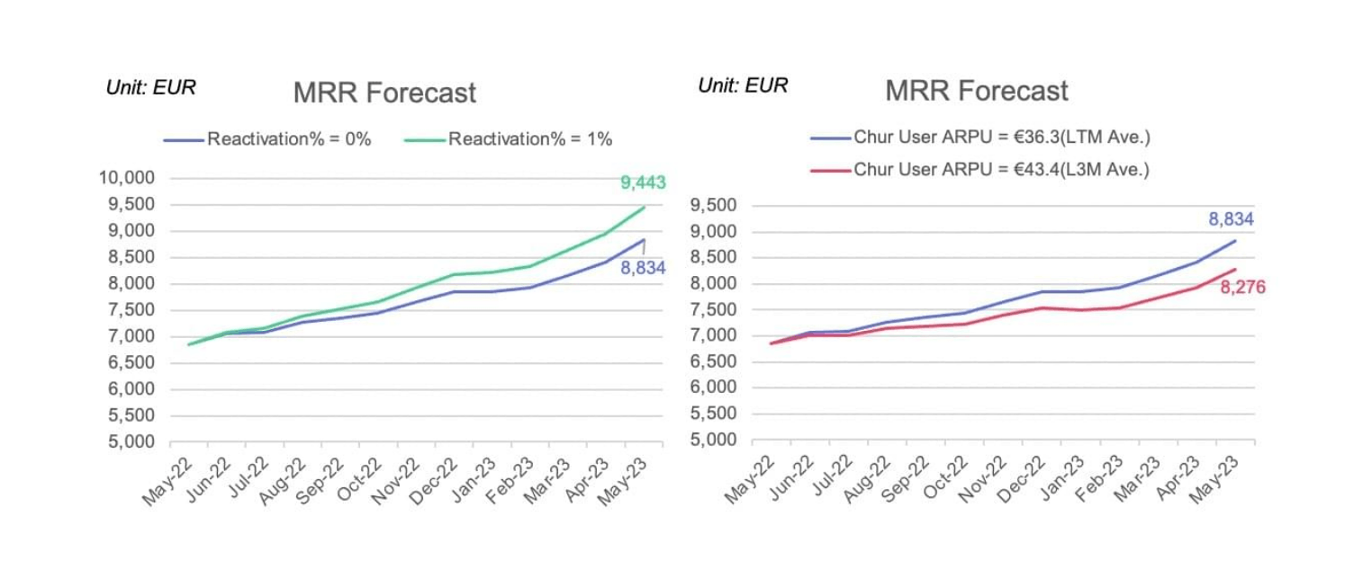 Unit: EUR

MRR Forecast

Reactivation% = 0%
Reactivation% = 1%

10,000
9,500
9,000
8,500
8,000
7,500
7,000
6,500
6,000
5,500
5,000

9,443
8,834

May-22 Jun-22 Jul-22 Aug-22 Sep-22 Oct-22 Nov-22 Dec-22 Jan-23 Feb-23 Mar-23 Apr-23 May-23

Unit: EUR

MRR Forecast

Chur User ARPU = €36.3(LTM Ave.)
Chur User ARPU = €43.4(L3M Ave.)

9,500
9,000
8,500
8,000
7,500
7,000
6,500
6,000
5,500
5,000

8,834
8,276

May-22 Jun-22 Jul-22 Aug-22 Sep-22 Oct-22 Nov-22 Dec-22 Jan-23 Feb-23 Mar-23 Apr-23 May-23